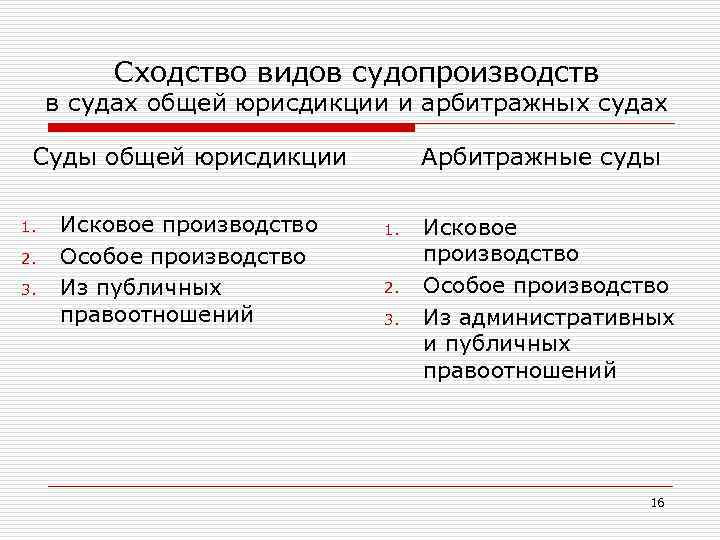 Сходство видов судопроизводств
в судах общей юрисдикции и арбитражных судах

Суды общей юрисдикции

1. Исковое производство
2. Особое производство
3. Из публичных правоотношений

Арбитражные суды

1. Исковое производство
2. Особое производство
3. Из административных и публичных правоотношений

16